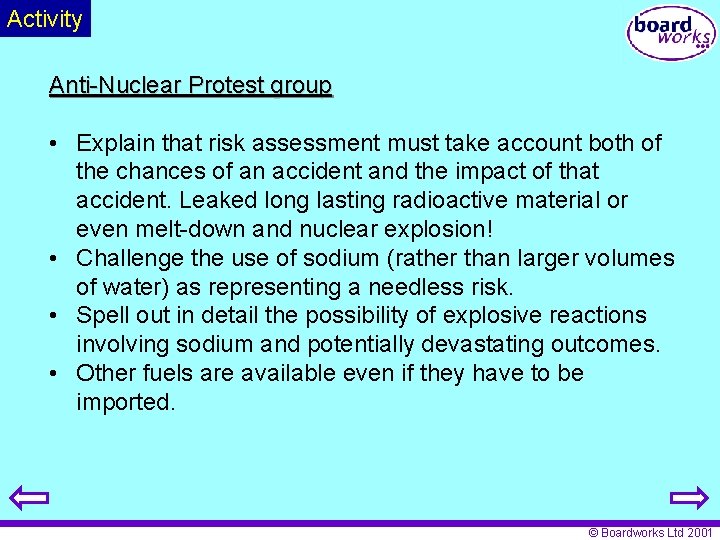 Activity

board works

Anti-Nuclear Protest group

• Explain that risk assessment must take account both of the chances of an accident and the impact of that accident. Leaked long lasting radioactive material or even melt-down and nuclear explosion!
• Challenge the use of sodium (rather than larger volumes of water) as representing a needless risk.
• Spell out in detail the possibility of explosive reactions involving sodium and potentially devastating outcomes.
• Other fuels are available even if they have to be imported.

© Boardworks Ltd 2001